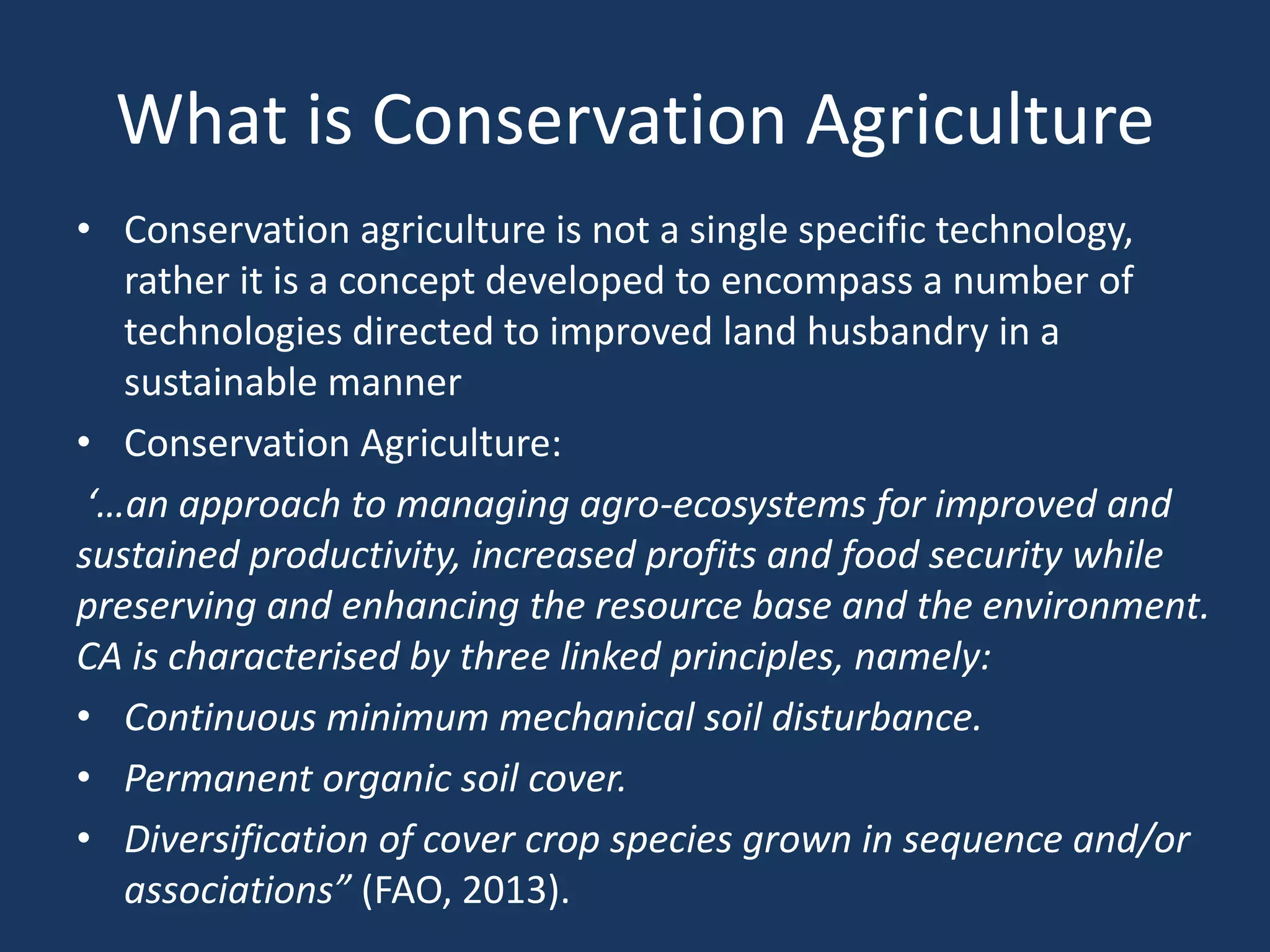 What is Conservation Agriculture

• Conservation agriculture is not a single specific technology, rather it is a concept developed to encompass a number of technologies directed to improved land husbandry in a sustainable manner
• Conservation Agriculture:

'…an approach to managing agro-ecosystems for improved and sustained productivity, increased profits and food security while preserving and enhancing the resource base and the environment. CA is characterised by three linked principles, namely:

• Continuous minimum mechanical soil disturbance.
• Permanent organic soil cover.
• Diversification of cover crop species grown in sequence and/or associations" (FAO, 2013).